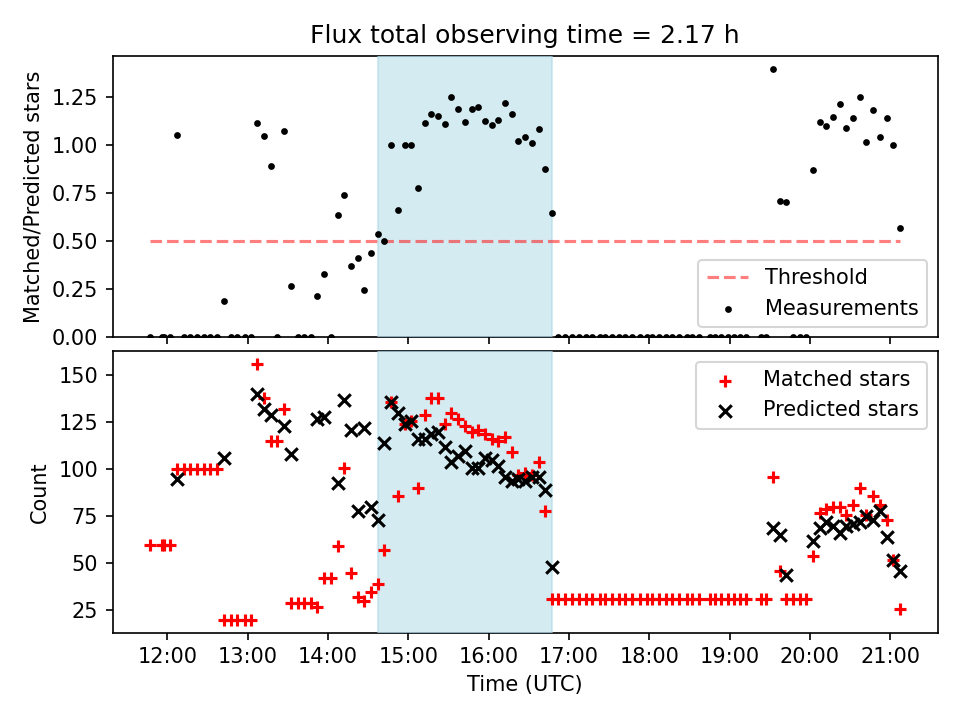 Flux total observing time = 2.17 h

Matched/Predicted stars

1.25
1.00
0.75
0.50
0.25
0.00

Threshold
Measurements

Count

150
125
100
75
50
25

Matched stars
Predicted stars

12:00 13:00 14:00 15:00 16:00 17:00 18:00 19:00 20:00 21:00

Time (UTC)